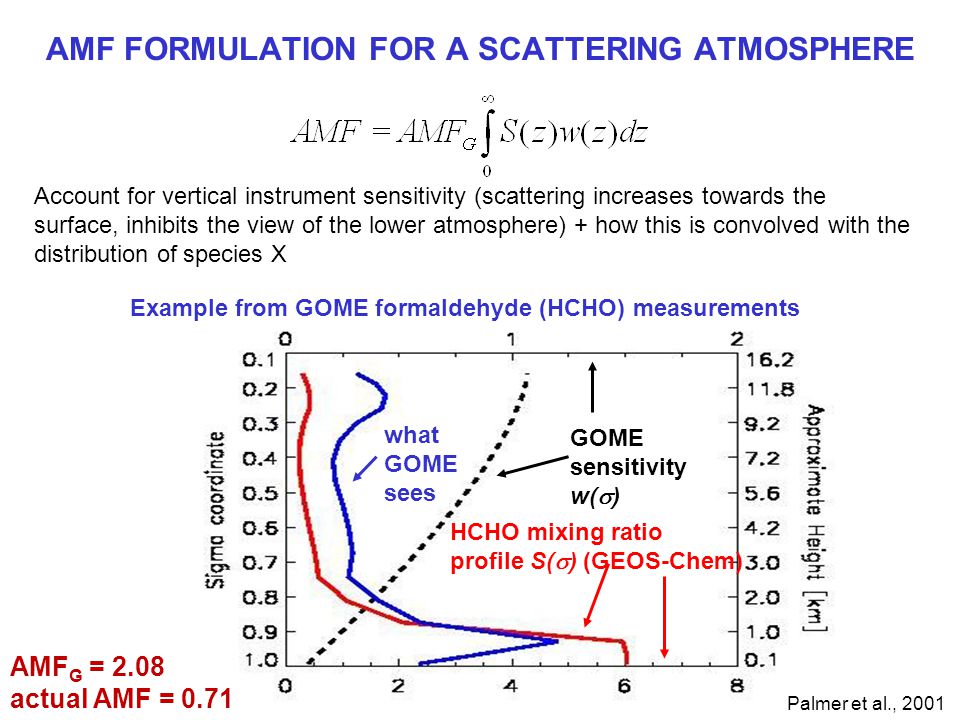 AMF FORMULATION FOR A SCATTERING ATMOSPHERE

$AMF = AMF_G \int_0^\infty S(z)w(z)dz$

Account for vertical instrument sensitivity (scattering increases towards the surface, inhibits the view of the lower atmosphere) + how this is convolved with the distribution of species X

Example from GOME formaldehyde (HCHO) measurements

0 1 2

0.1
0.2
0.3
0.4
0.5
0.6
0.7
0.8
0.9
1.0

Sigma coordinate

16.2
11.8
9.2
7.2
5.6
4.2
3.0
2.0
1.0
0.1

Approximate Height [km]

0 2 4 6 8

what GOME sees

GOME sensitivity $w(\sigma)$

HCHO mixing ratio profile $S(\sigma)$ (GEOS-Chem)

$AMF_G$ = 2.08
actual AMF = 0.71

Palmer et al., 2001